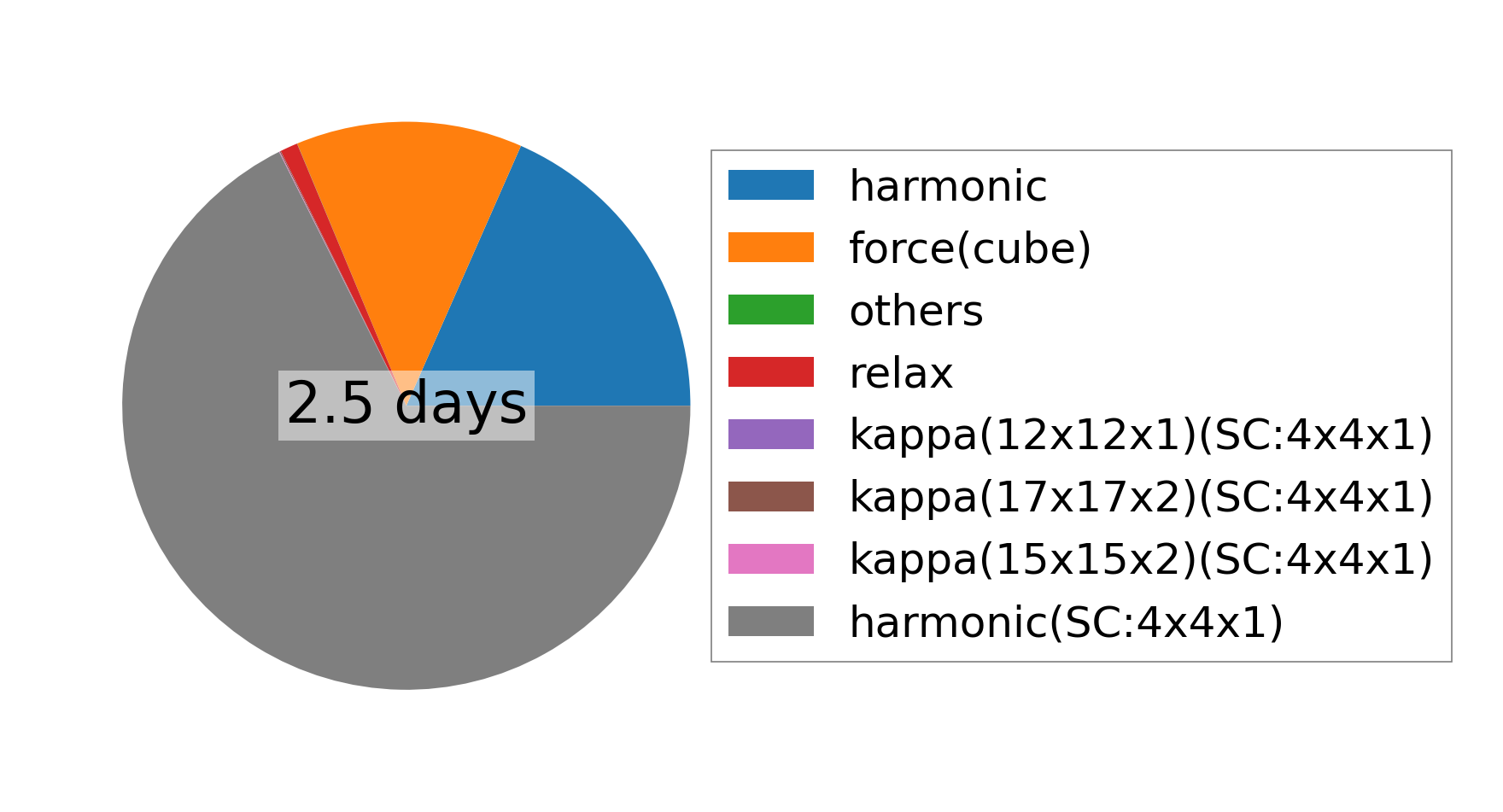 2.5 days

harmonic
force(cube)
others
relax
kappa(12x12x1)(SC:4x4x1)
kappa(17x17x2)(SC:4x4x1)
kappa(15x15x2)(SC:4x4x1)
harmonic(SC:4x4x1)